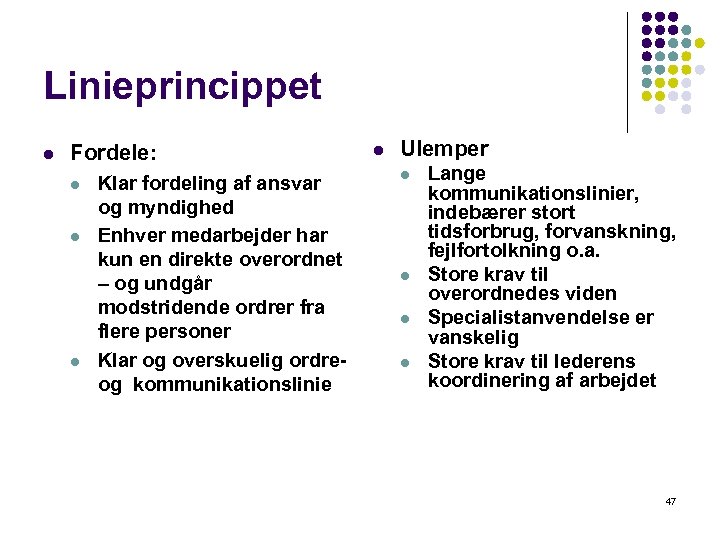 Linieprincippet

- Fordele:
  - Klar fordeling af ansvar og myndighed
  - Enhver medarbejder har kun en direkte overordnet – og undgår modstridende ordrer fra flere personer
  - Klar og overskuelig ordre- og kommunikationslinie

- Ulemper
  - Lange kommunikationslinier, indebærer stort tidsforbrug, forvanskning, fejlfortolkning o.a.
  - Store krav til overordnedes viden
  - Specialistanvendelse er vanskelig
  - Store krav til lederens koordinering af arbejdet

47